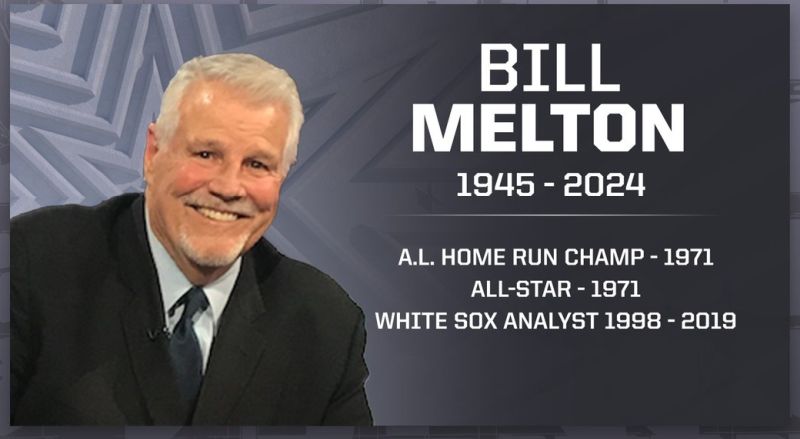 BILL
MELTON
1945 - 2024

A.L. HOME RUN CHAMP - 1971
ALL-STAR - 1971
WHITE SOX ANALYST 1998 - 2019